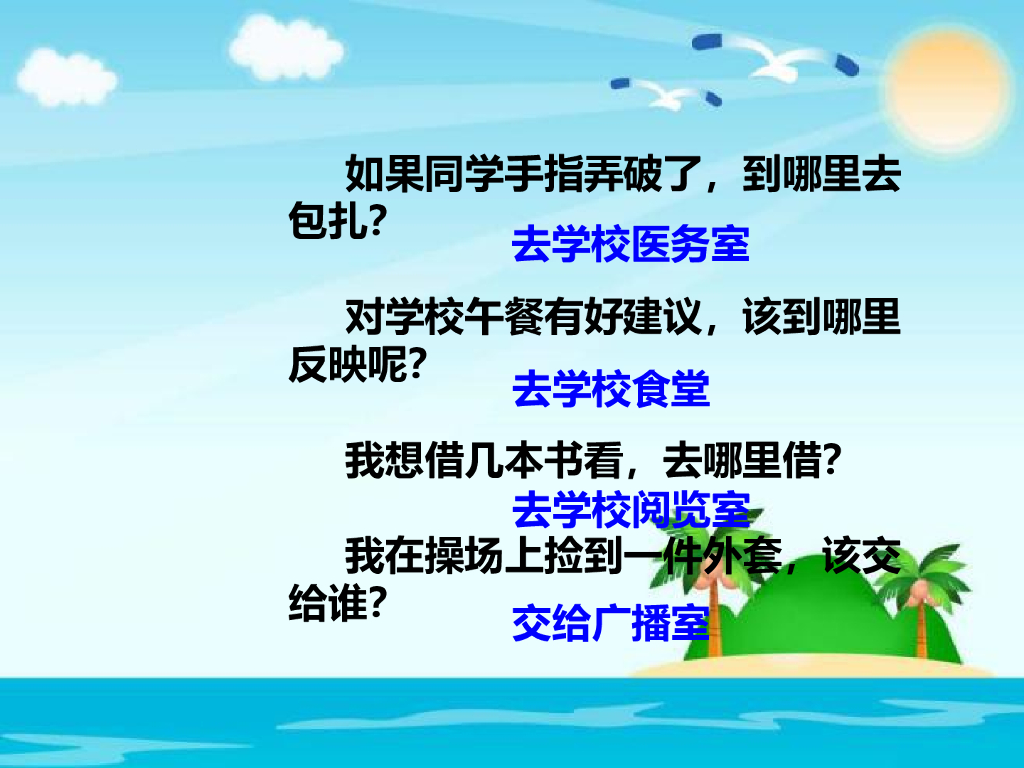 如果同学手指弄破了，到哪里去包扎？

去学校医务室

对学校午餐有好建议，该到哪里反映呢？

去学校食堂

我想借几本书看，去哪里借？

去学校阅览室

我在操场上捡到一件外套，该交给谁？

交给广播室